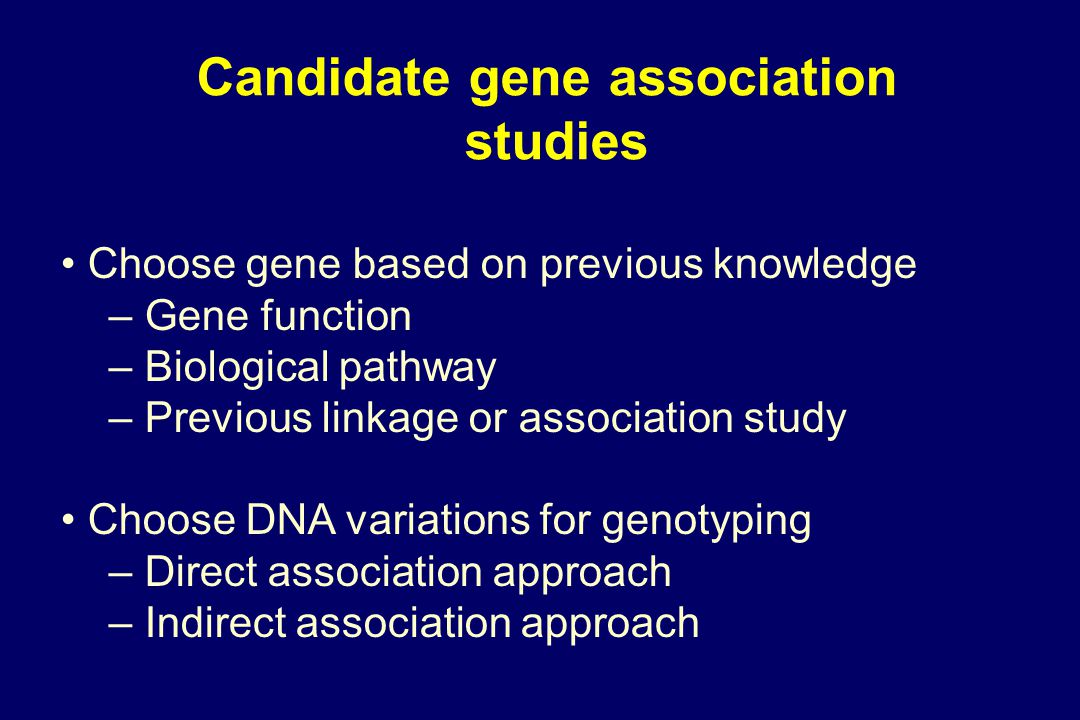 Candidate gene association studies

• Choose gene based on previous knowledge
– Gene function
– Biological pathway
– Previous linkage or association study

• Choose DNA variations for genotyping
– Direct association approach
– Indirect association approach